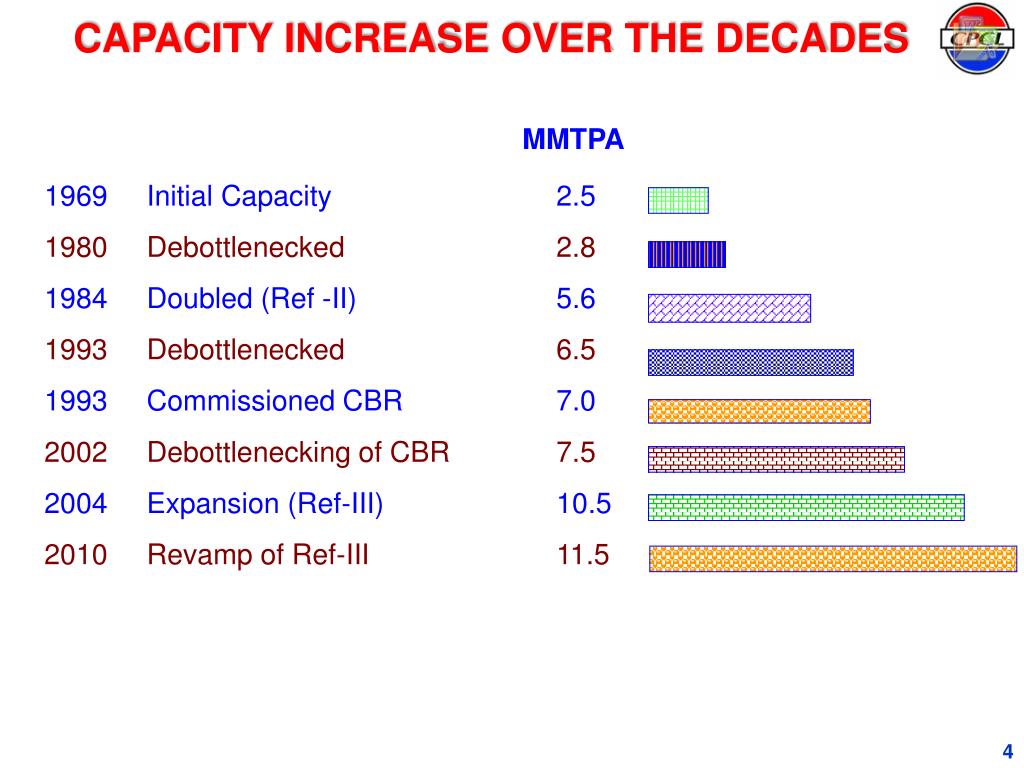 CAPACITY INCREASE OVER THE DECADES

CPCL

| | | MMTPA |
|---|---|---|
| 1969 | Initial Capacity | 2.5 |
| 1980 | Debottlenecked | 2.8 |
| 1984 | Doubled (Ref -II) | 5.6 |
| 1993 | Debottlenecked | 6.5 |
| 1993 | Commissioned CBR | 7.0 |
| 2002 | Debottlenecking of CBR | 7.5 |
| 2004 | Expansion (Ref-III) | 10.5 |
| 2010 | Revamp of Ref-III | 11.5 |

4